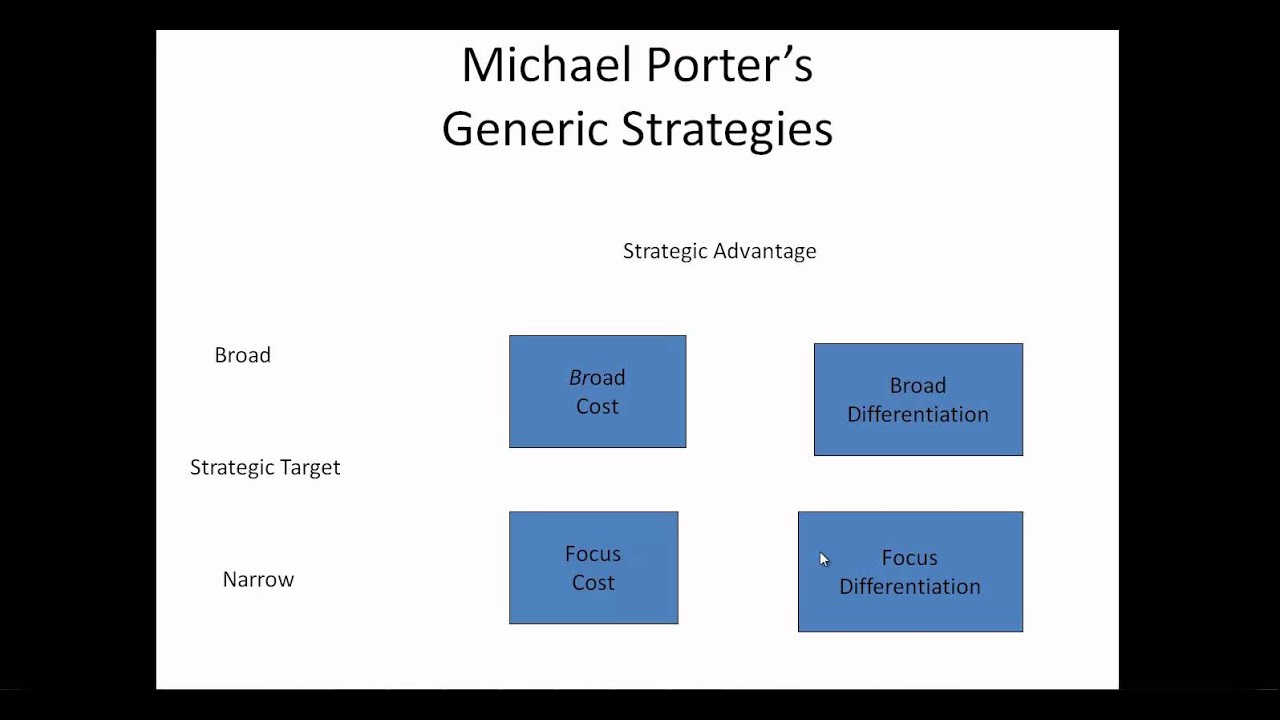 Michael Porter's
Generic Strategies

Strategic Advantage

Broad

Broad
Cost

Broad
Differentiation

Strategic Target

Narrow

Focus
Cost

Focus
Differentiation